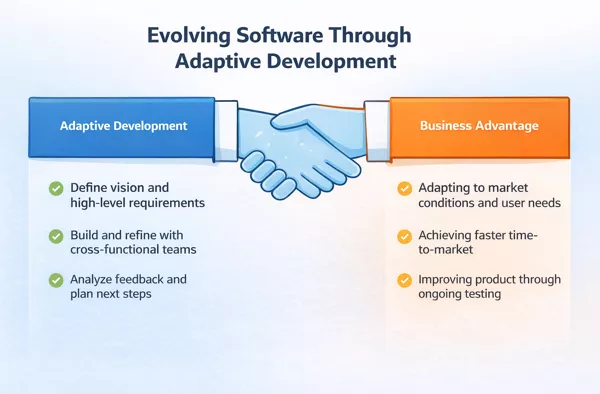 Evolving Software Through Adaptive Development

Adaptive Development

Define vision and high-level requirements

Build and refine with cross-functional teams

Analyze feedback and plan next steps

Business Advantage

Adapting to market conditions and user needs

Achieving faster time-to-market

Improving product through ongoing testing